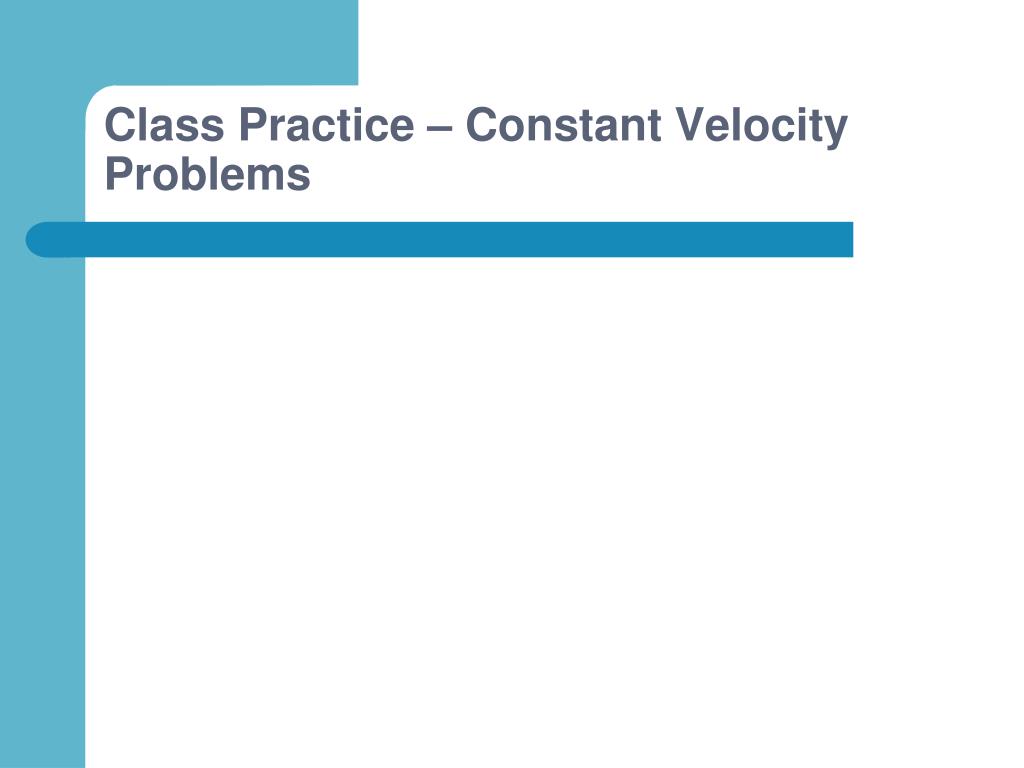 Class Practice – Constant Velocity Problems